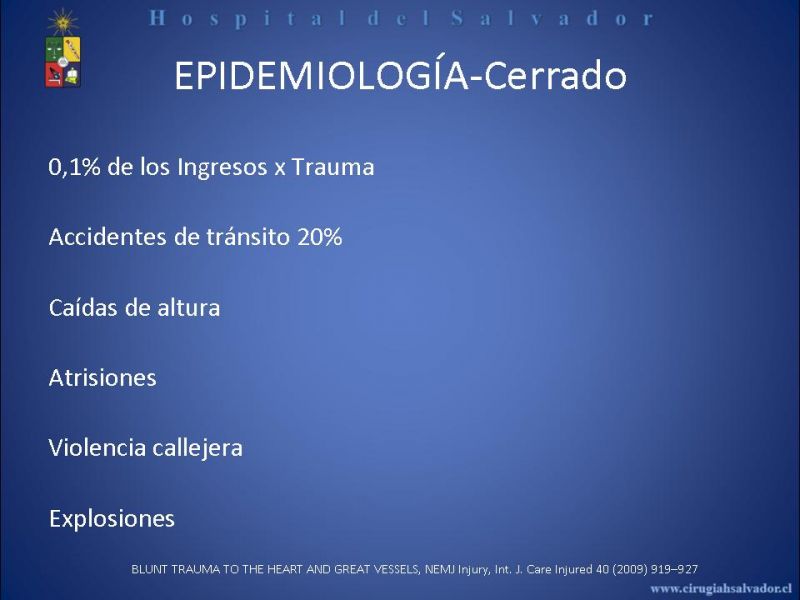 Hospital del Salvador

EPIDEMIOLOGÍA-Cerrado

0,1% de los Ingresos x Trauma

Accidentes de tránsito 20%

Caídas de altura

Atrisiones

Violencia callejera

Explosiones

BLUNT TRAUMA TO THE HEART AND GREAT VESSELS, NEMJ Injury, Int. J. Care Injured 40 (2009) 919–927

www.cirugiahsalvador.cl